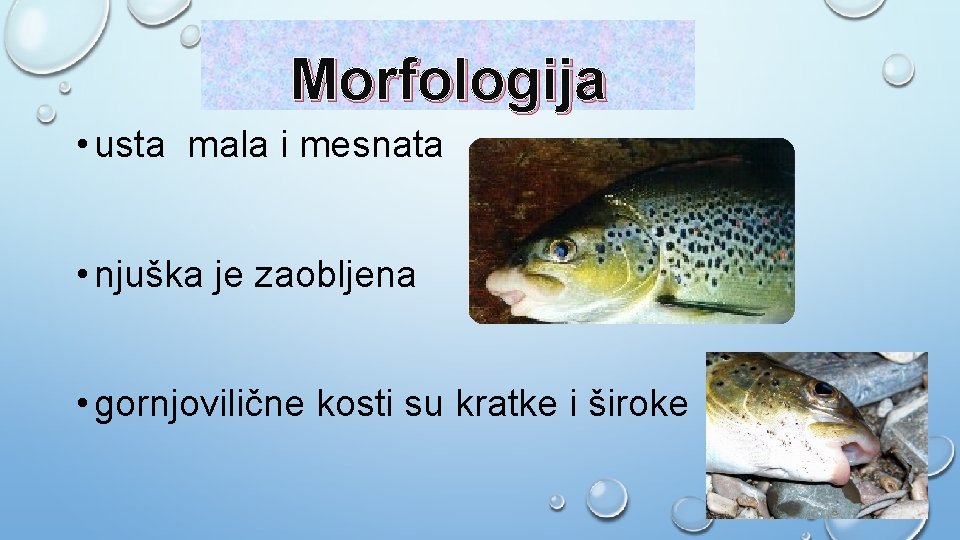 Morfologija

• usta mala i mesnata

• njuška je zaobljena

• gornjovilične kosti su kratke i široke